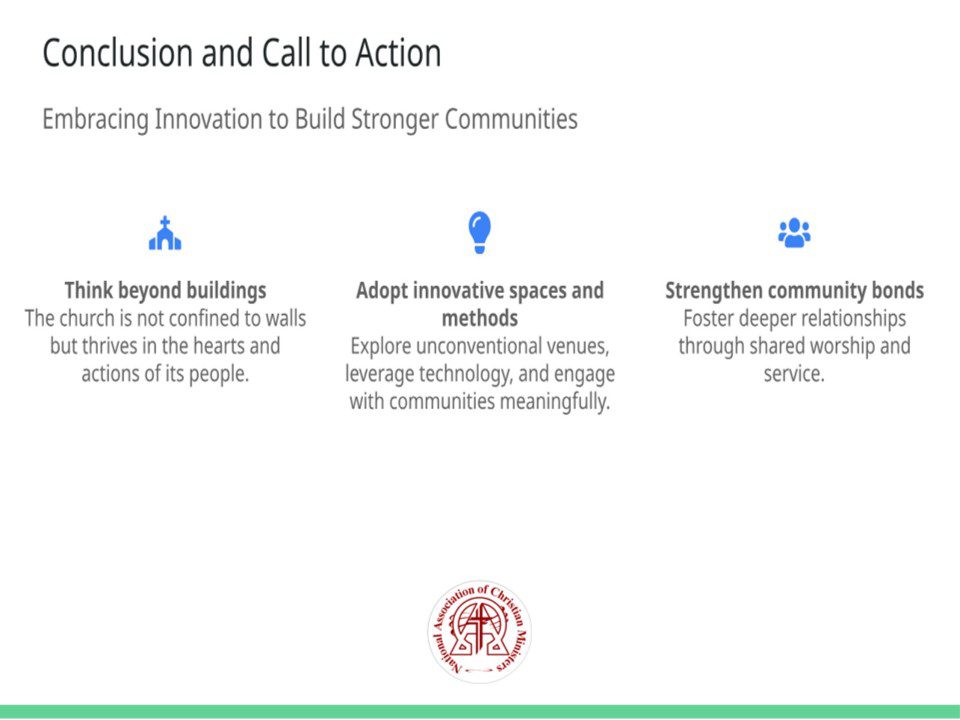 Conclusion and Call to Action

Embracing Innovation to Build Stronger Communities

Think beyond buildings
The church is not confined to walls but thrives in the hearts and actions of its people.

Adopt innovative spaces and methods
Explore unconventional venues, leverage technology, and engage with communities meaningfully.

Strengthen community bonds
Foster deeper relationships through shared worship and service.

National Association of Christian Ministers